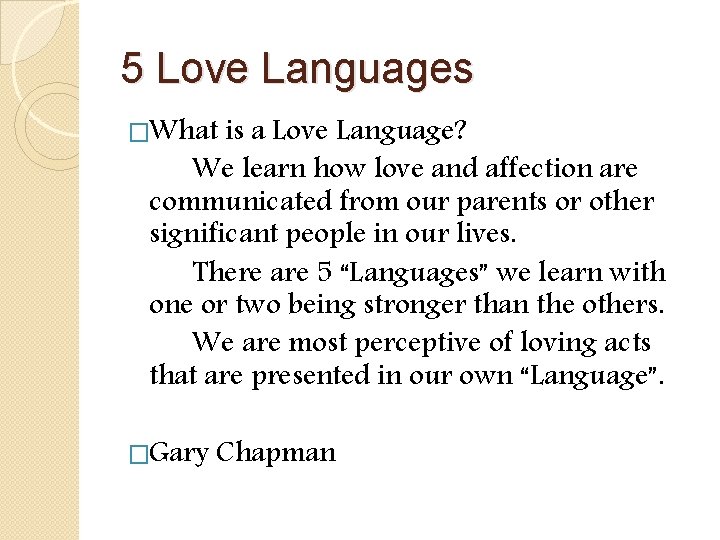 5 Love Languages

□What is a Love Language?

We learn how love and affection are communicated from our parents or other significant people in our lives.

There are 5 “Languages” we learn with one or two being stronger than the others.

We are most perceptive of loving acts that are presented in our own “Language”.

□Gary Chapman